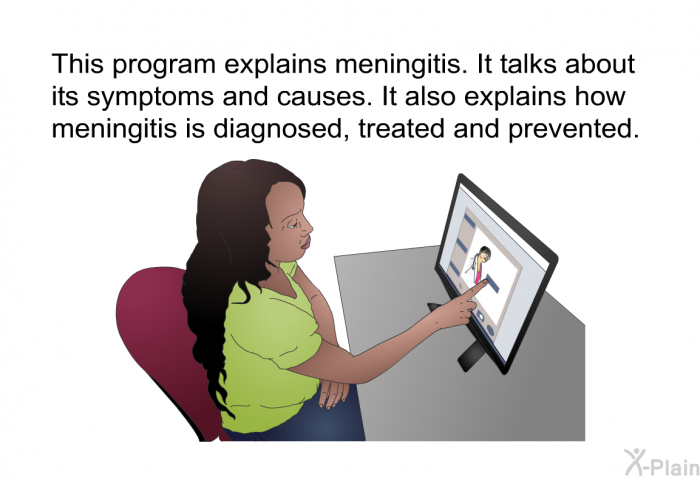 This program explains meningitis. It talks about its symptoms and causes. It also explains how meningitis is diagnosed, treated and prevented.

X-Plain